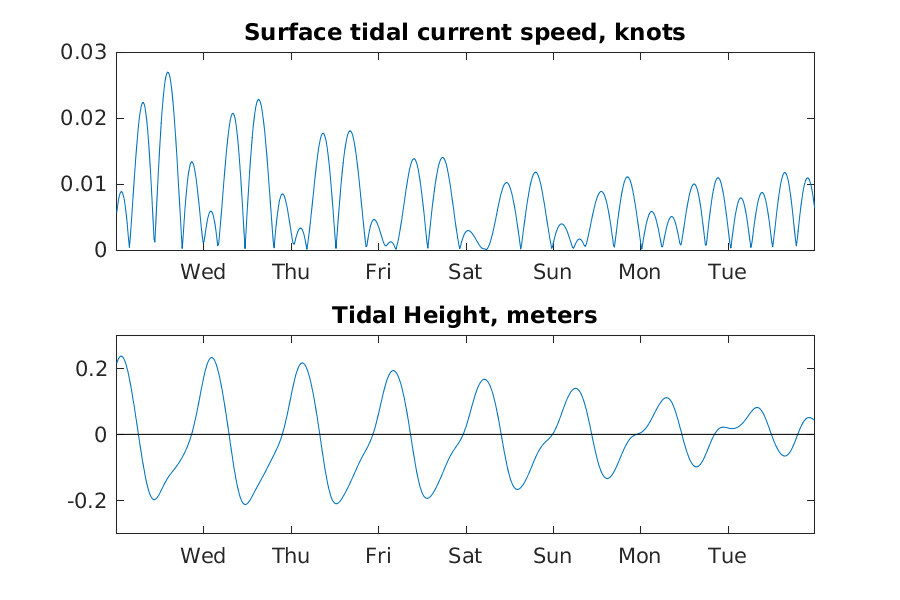 Surface tidal current speed, knots

0.03
0.02
0.01
0

Wed Thu Fri Sat Sun Mon Tue

Tidal Height, meters

0.2
0
-0.2

Wed Thu Fri Sat Sun Mon Tue